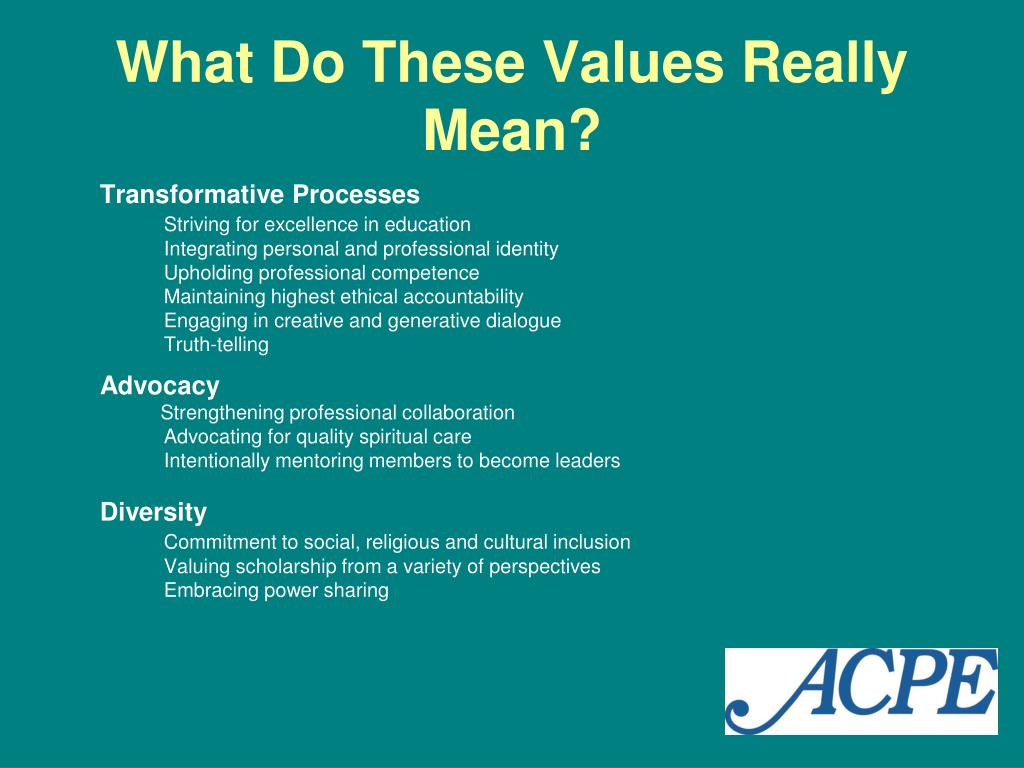 What Do These Values Really Mean?

Transformative Processes

Striving for excellence in education
Integrating personal and professional identity
Upholding professional competence
Maintaining highest ethical accountability
Engaging in creative and generative dialogue
Truth-telling

Advocacy

Strengthening professional collaboration
Advocating for quality spiritual care
Intentionally mentoring members to become leaders

Diversity

Commitment to social, religious and cultural inclusion
Valuing scholarship from a variety of perspectives
Embracing power sharing

ACPE